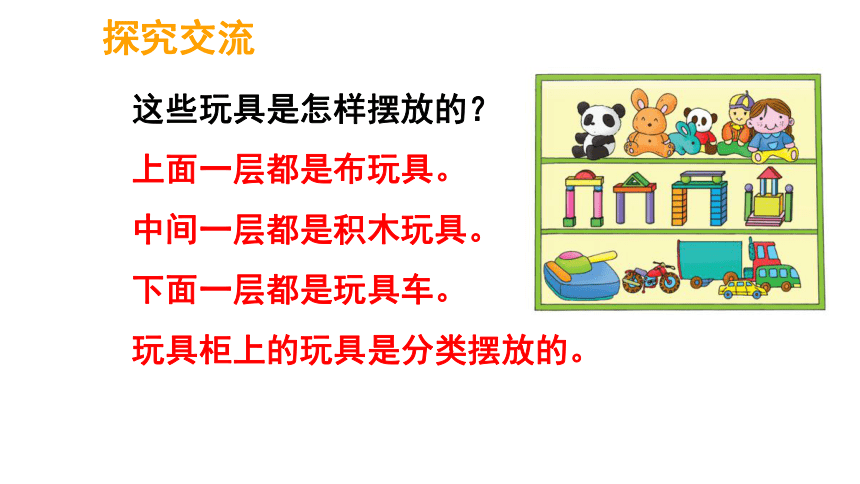 探究交流

这些玩具是怎样摆放的？

上面一层都是布玩具。

中间一层都是积木玩具。

下面一层都是玩具车。

玩具柜上的玩具是分类摆放的。